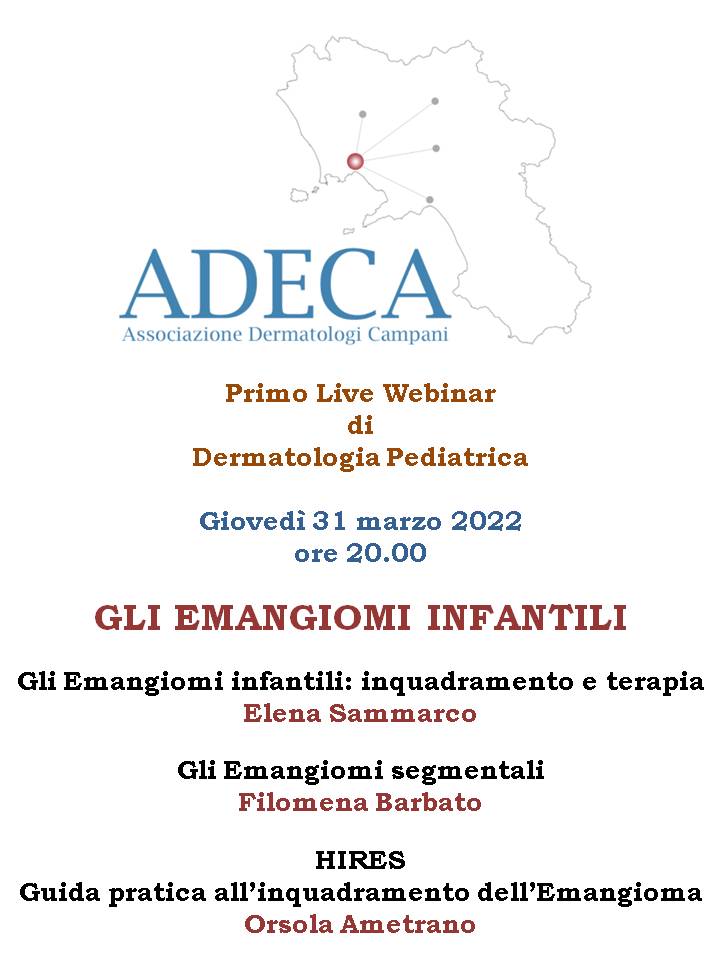 ADECA
Associazione Dermatologi Campani

Primo Live Webinar
di
Dermatologia Pediatrica

Giovedì 31 marzo 2022
ore 20.00

GLI EMANGIOMI INFANTILI

Gli Emangiomi infantili: inquadramento e terapia
Elena Sammarco

Gli Emangiomi segmentali
Filomena Barbato

HIRES
Guida pratica all'inquadramento dell'Emangioma
Orsola Ametrano